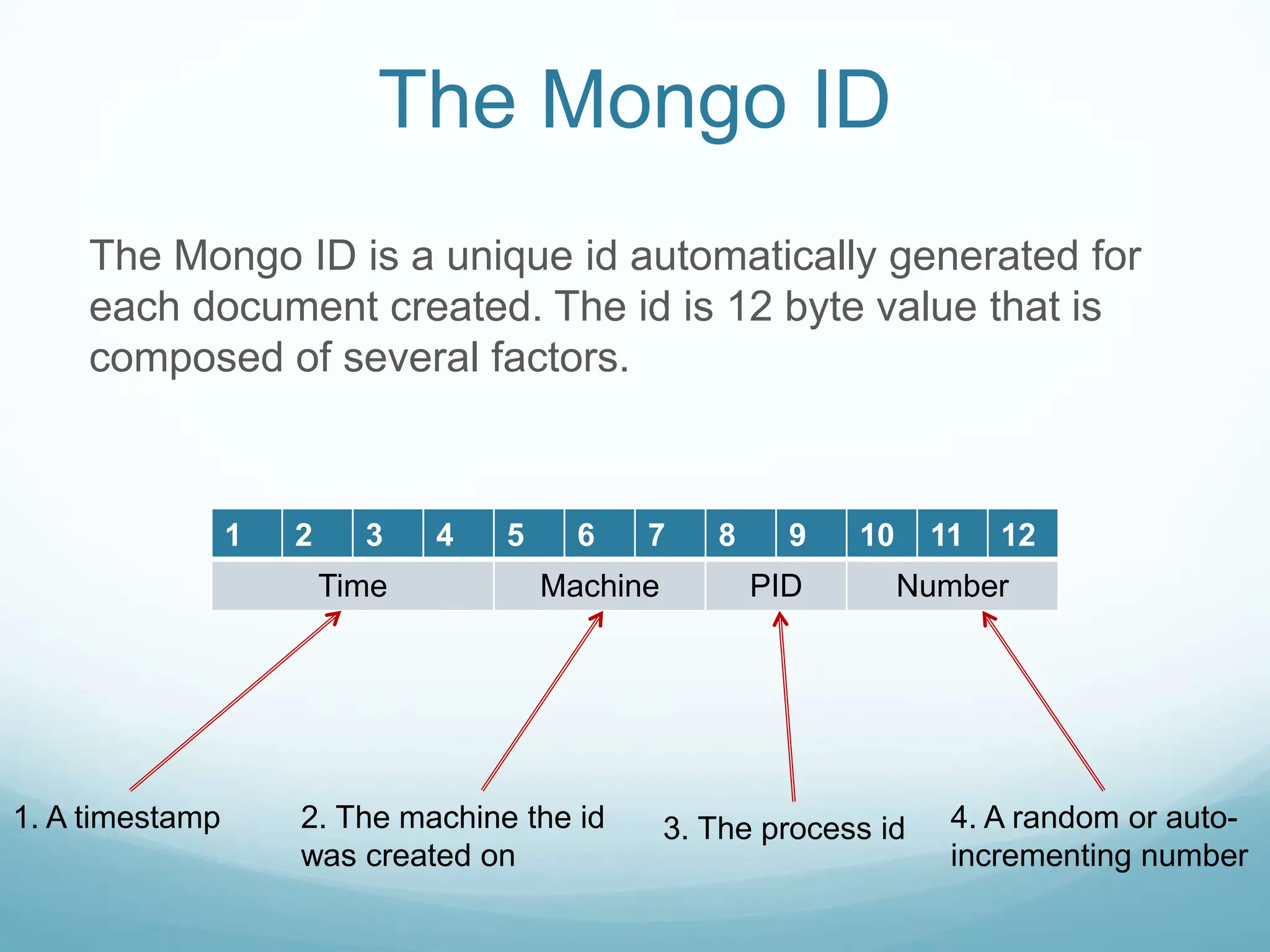 The Mongo ID

The Mongo ID is a unique id automatically generated for each document created. The id is 12 byte value that is composed of several factors.

| 1 | 2 | 3 | 4 | 5 | 6 | 7 | 8 | 9 | 10 | 11 | 12 |
|---|---|---|---|---|---|---|---|---|---|---|---|
| Time | | | | Machine | | | PID | | Number | | |

1. A timestamp

2. The machine the id was created on

3. The process id

4. A random or auto-incrementing number